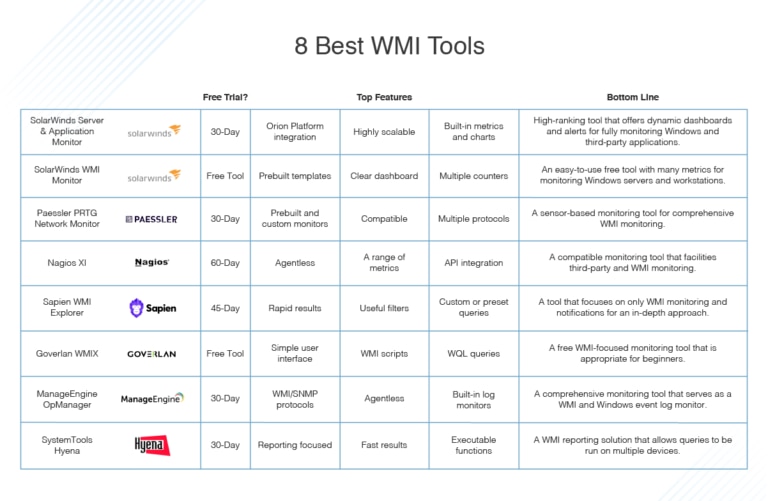 8 Best WMI Tools

| | | Free Trial? | Top Features | | | Bottom Line |
|---|---|---|---|---|---|---|
| SolarWinds Server & Application Monitor | solarwinds | 30-Day | Orion Platform integration | Highly scalable | Built-in metrics and charts | High-ranking tool that offers dynamic dashboards and alerts for fully monitoring Windows and third-party applications. |
| SolarWinds WMI Monitor | solarwinds | Free Tool | Prebuilt templates | Clear dashboard | Multiple counters | An easy-to-use free tool with many metrics for monitoring Windows servers and workstations. |
| Paessler PRTG Network Monitor | PAESSLER | 30-Day | Prebuilt and custom monitors | Compatible | Multiple protocols | A sensor-based monitoring tool for comprehensive WMI monitoring. |
| Nagios XI | Nagios | 60-Day | Agentless | A range of metrics | API integration | A compatible monitoring tool that facilities third-party and WMI monitoring. |
| Sapien WMI Explorer | Sapien | 45-Day | Rapid results | Useful filters | Custom or preset queries | A tool that focuses on only WMI monitoring and notifications for an in-depth approach. |
| Goverlan WMIX | GOVERLAN | Free Tool | Simple user interface | WMI scripts | WQL queries | A free WMI-focused monitoring tool that is appropriate for beginners. |
| ManageEngine OpManager | ManageEngine | 30-Day | WMI/SNMP protocols | Agentless | Built-in log monitors | A comprehensive monitoring tool that serves as a WMI and Windows event log monitor. |
| SystemTools Hyena | Hyena | 30-Day | Reporting focused | Fast results | Executable functions | A WMI reporting solution that allows queries to be run on multiple devices. |